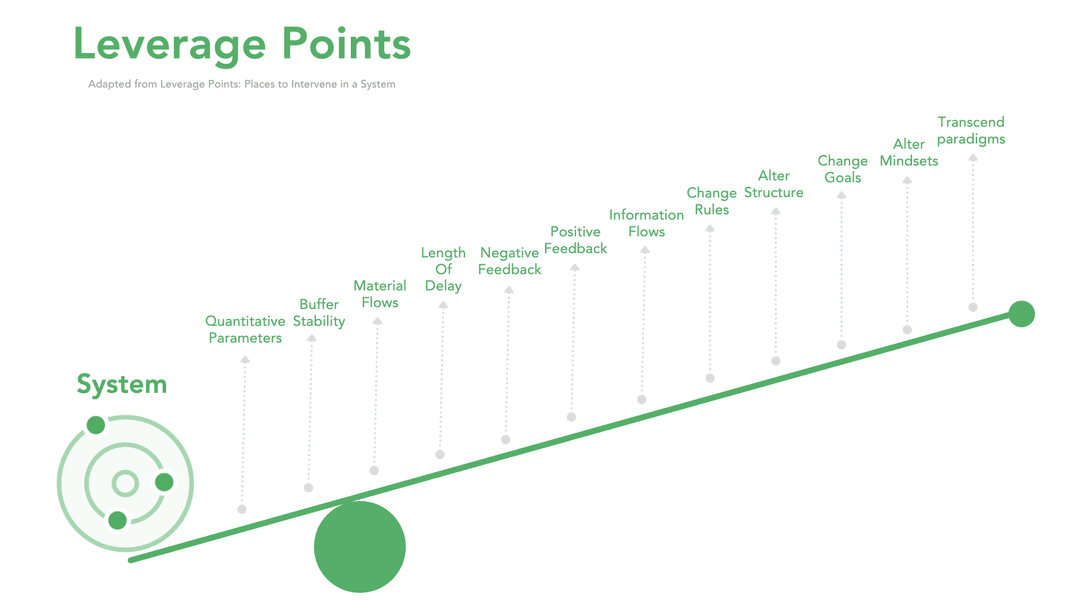 Leverage Points

Adapted from Leverage Points: Places to Intervene in a System

System

Quantitative Parameters

Buffer Stability

Material Flows

Length Of Delay

Negative Feedback

Positive Feedback

Information Flows

Change Rules

Alter Structure

Change Goals

Alter Mindsets

Transcend paradigms